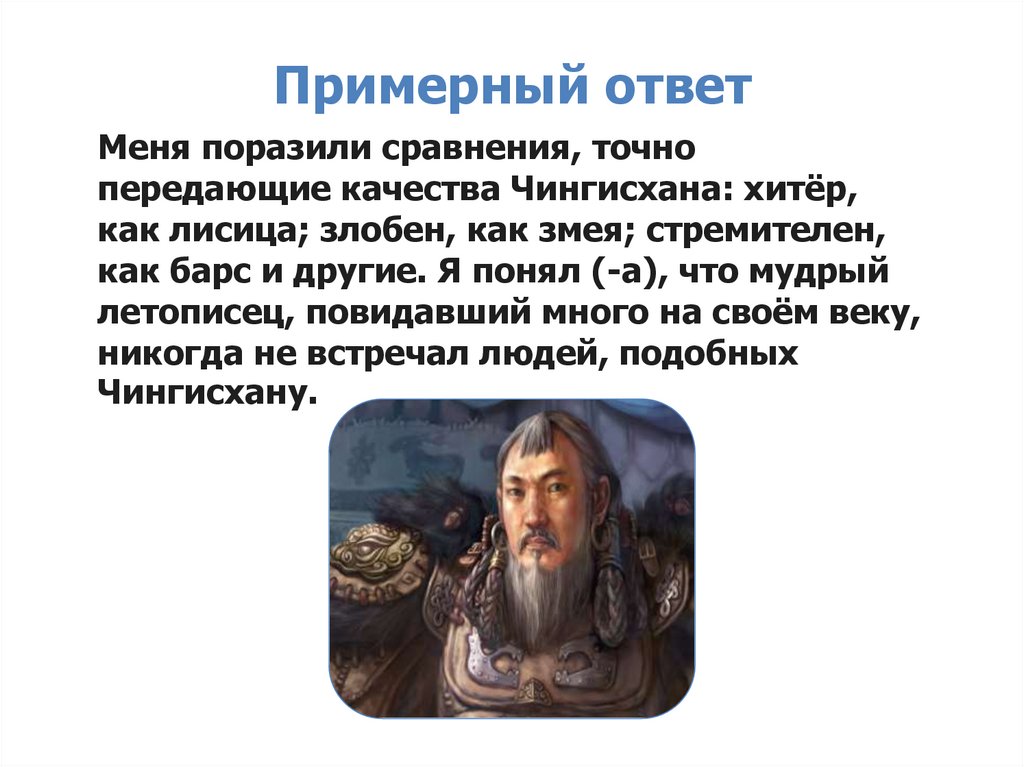 Примерный ответ

Меня поразили сравнения, точно передающие качества Чингисхана: хитёр, как лисица; злобен, как змея; стремителен, как барс и другие. Я понял (-а), что мудрый летописец, повидавший много на своём веку, никогда не встречал людей, подобных Чингисхану.